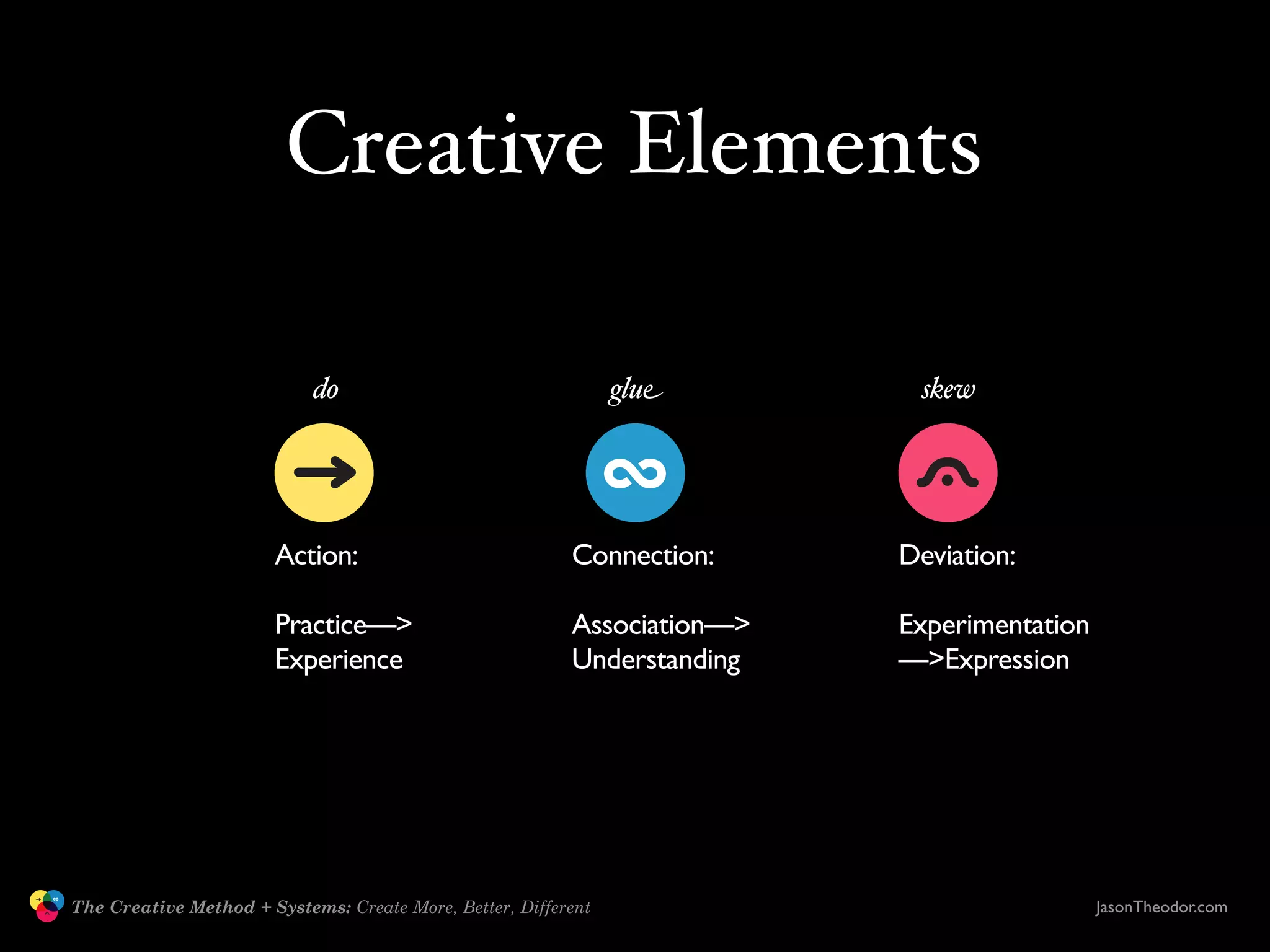 Creative Elements

do

Action:

Practice—> Experience

glue

Connection:

Association—> Understanding

skew

Deviation:

Experimentation —>Expression

The Creative Method + Systems: Create More, Better, Different

JasonTheodor.com